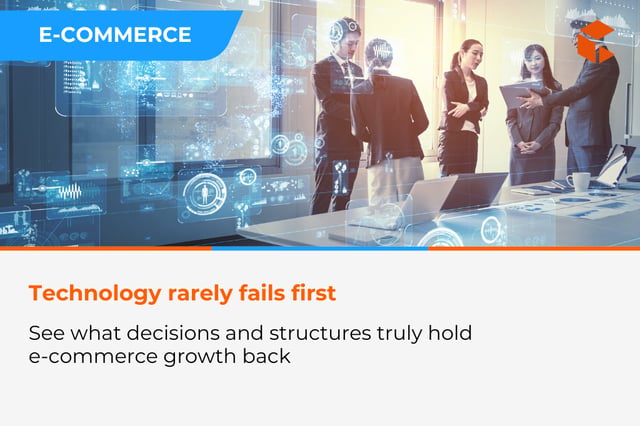 E-COMMERCE

Technology rarely fails first

See what decisions and structures truly hold e-commerce growth back